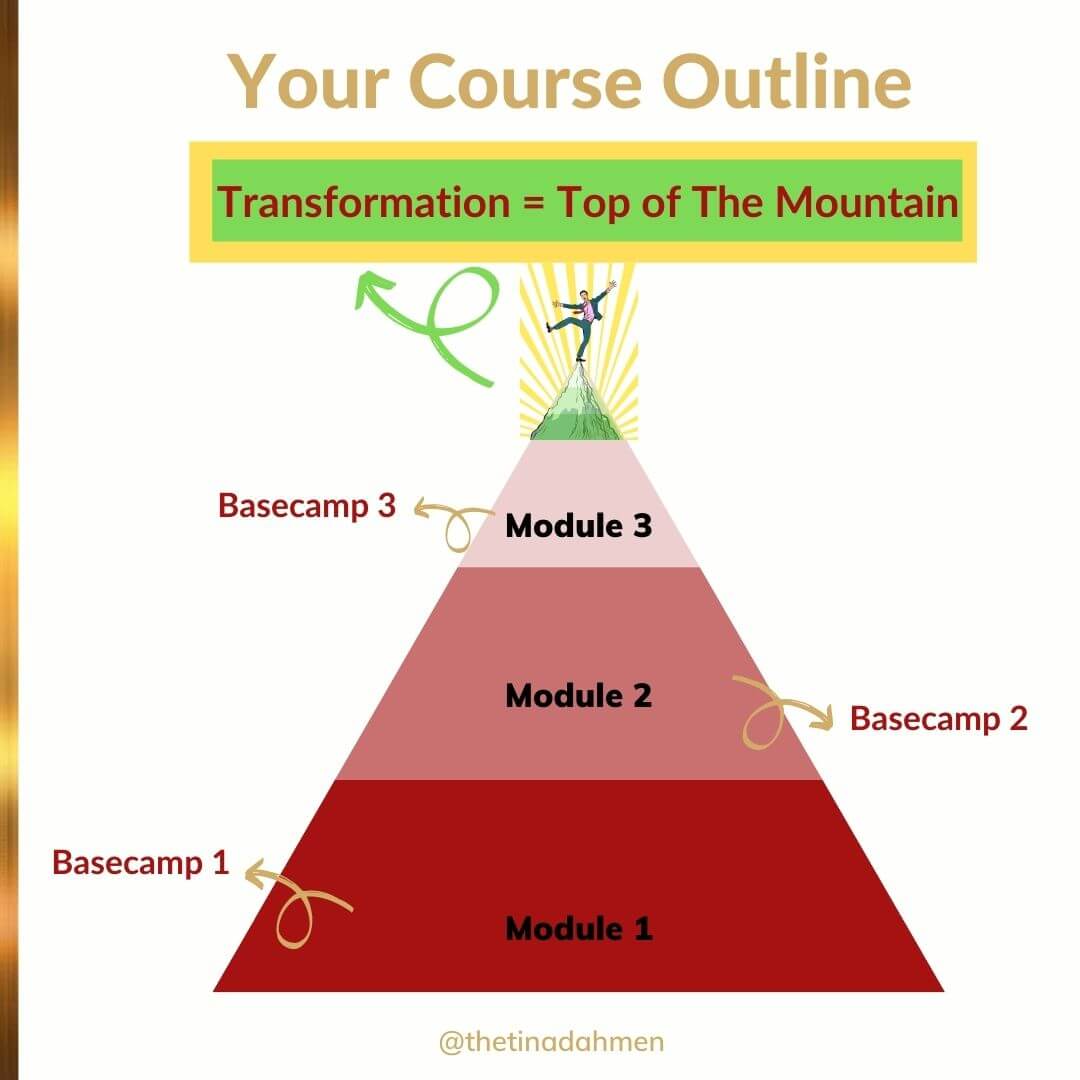 Your Course Outline

Transformation = Top of The Mountain

Basecamp 3

Module 3

Module 2

Basecamp 2

Basecamp 1

Module 1

@thetinadahmen